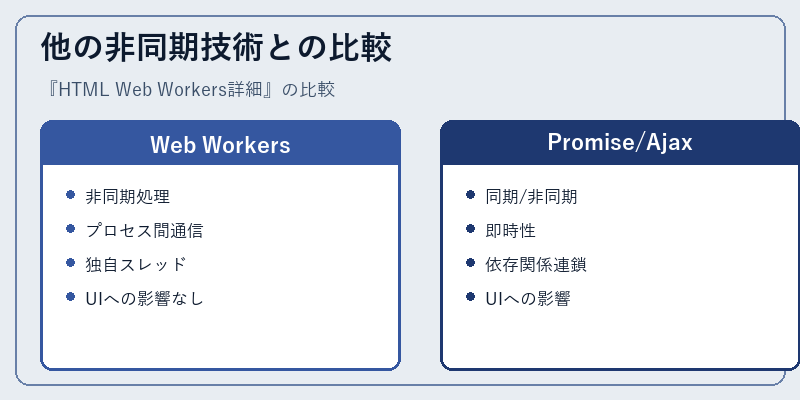 他の非同期技術との比較

『HTML Web Workers詳細』の比較

Web Workers

- 非同期処理
- プロセス間通信
- 独自スレッド
- UIへの影響なし

Promise/Ajax

- 同期/非同期
- 即時性
- 依存関係連鎖
- UIへの影響